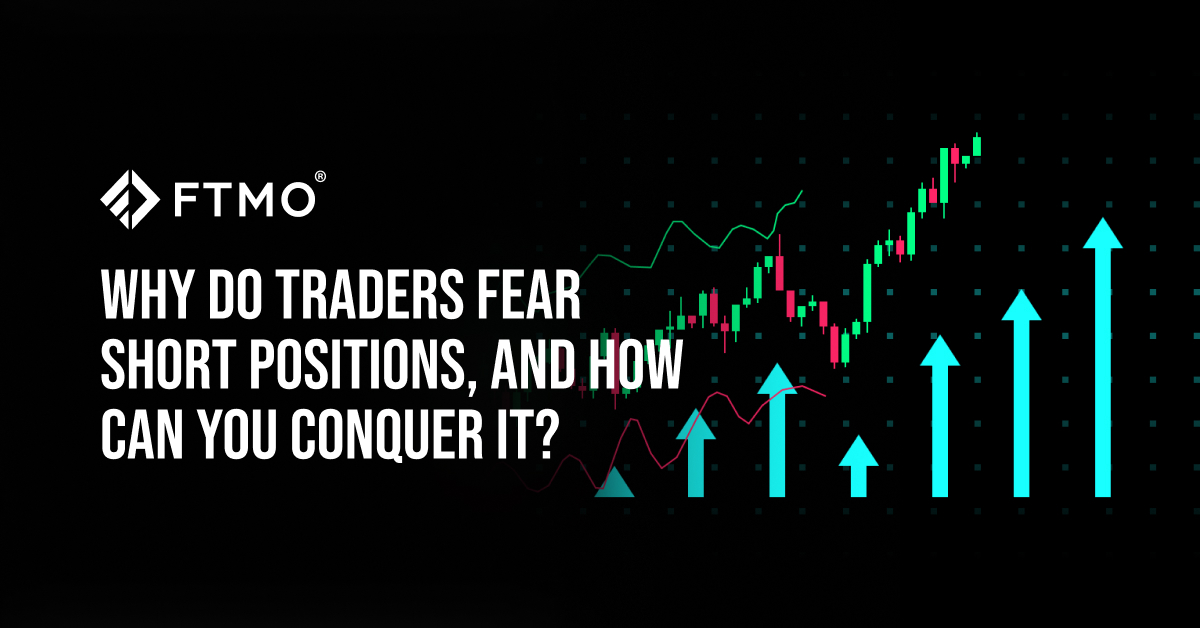 FTMO®

WHY DO TRADERS FEAR SHORT POSITIONS, AND HOW CAN YOU CONQUER IT?